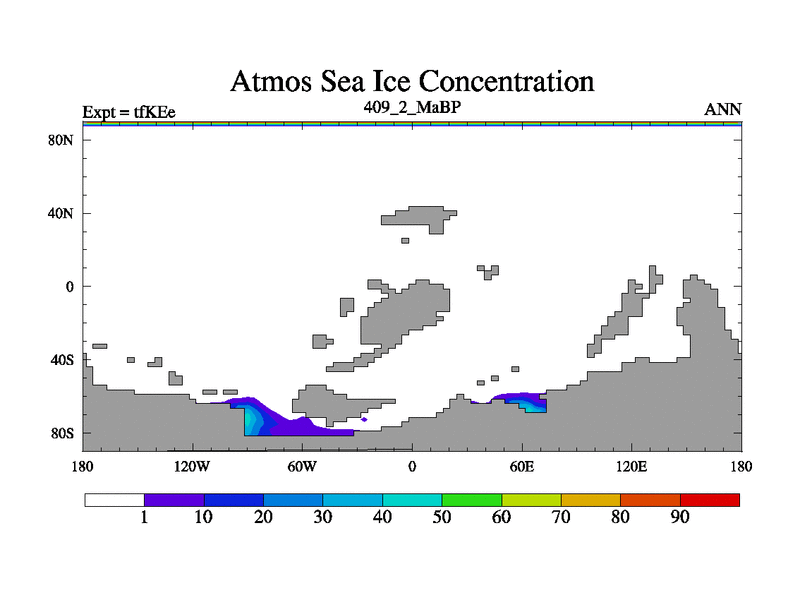 Atmos Sea Ice Concentration

Expt = tfKEe
409_2_MaBP
ANN

80N
40N
0
40S
80S

180
120W
60W
0
60E
120E
180

1
10
20
30
40
50
60
70
80
90